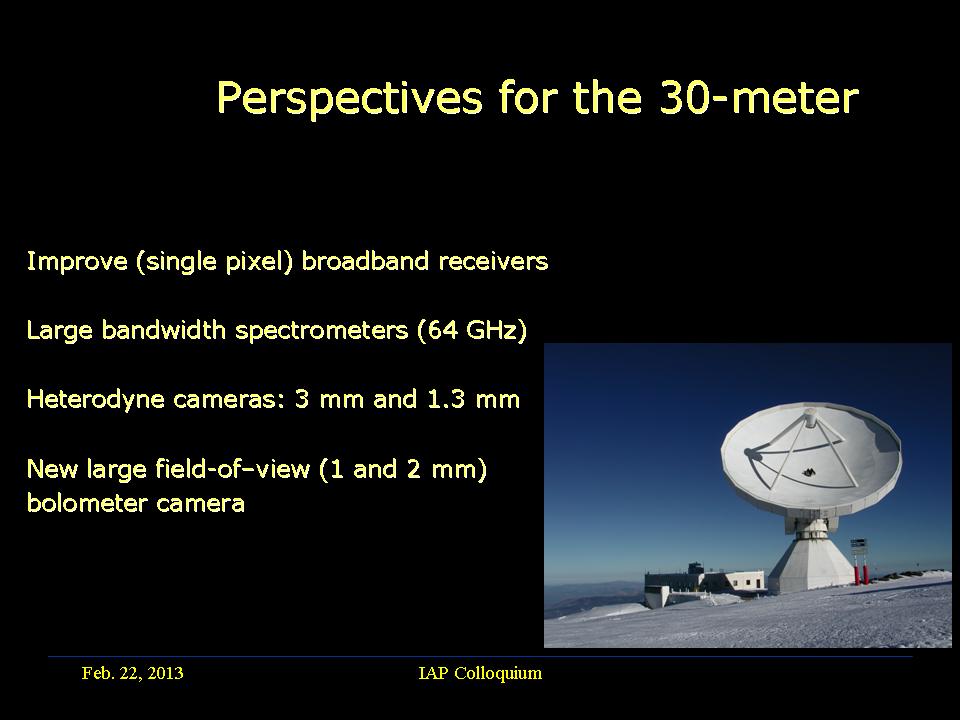 Perspectives for the 30-meter

Improve (single pixel) broadband receivers

Large bandwidth spectrometers (64 GHz)

Heterodyne cameras: 3 mm and 1.3 mm

New large field-of–view (1 and 2 mm) bolometer camera

Feb. 22, 2013

IAP Colloquium